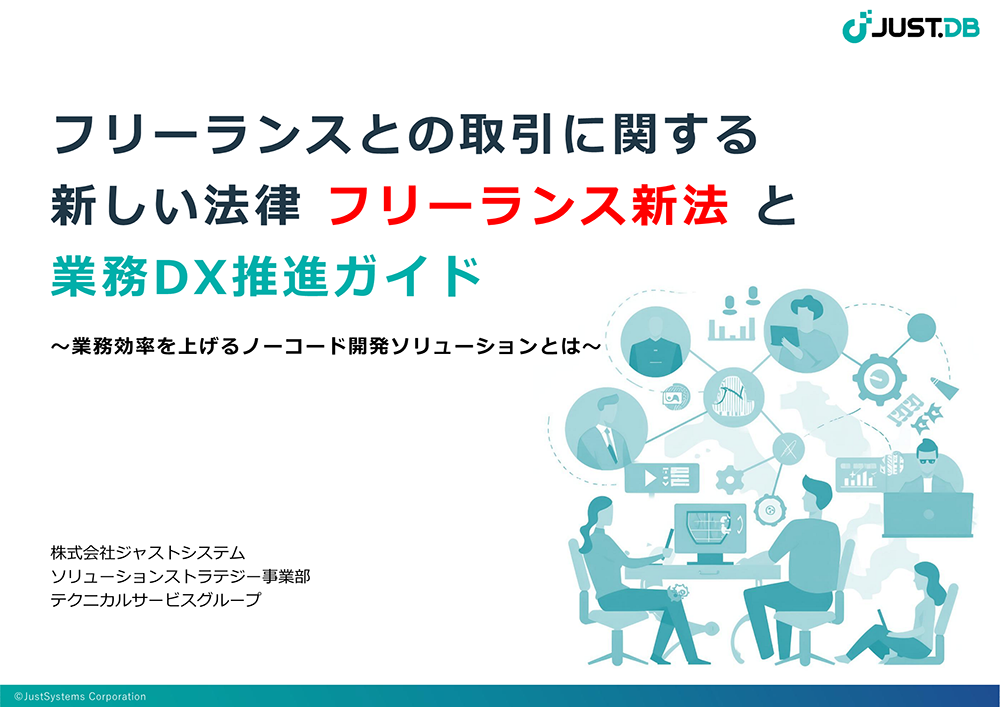 JUST.DB

フリーランスとの取引に関する
新しい法律 フリーランス新法 と
業務DX推進ガイド

～業務効率を上げるノーコード開発ソリューションとは～

株式会社ジャストシステム
ソリューションストラテジー事業部
テクニカルサービスグループ

©JustSystems Corporation